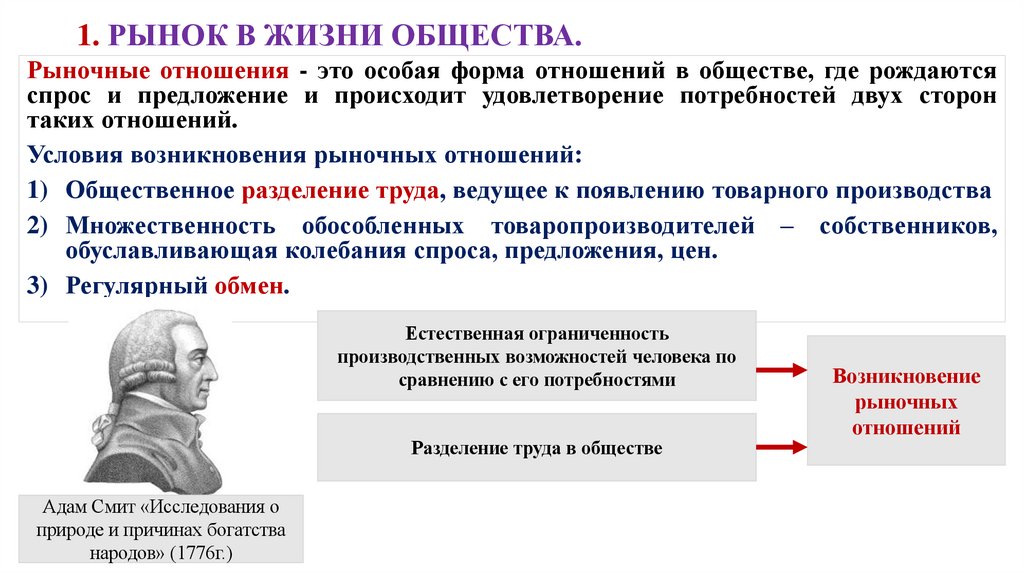 1. РЫНОК В ЖИЗНИ ОБЩЕСТВА.

Рыночные отношения - это особая форма отношений в обществе, где рождаются спрос и предложение и происходит удовлетворение потребностей двух сторон таких отношений.

Условия возникновения рыночных отношений:

1) Общественное разделение труда, ведущее к появлению товарного производства

2) Множественность обособленных товаропроизводителей – собственников, обуславливающая колебания спроса, предложения, цен.

3) Регулярный обмен.

Естественная ограниченность производственных возможностей человека по сравнению с его потребностями

Разделение труда в обществе

Возникновение рыночных отношений

Адам Смит «Исследования о природе и причинах богатства народов» (1776г.)